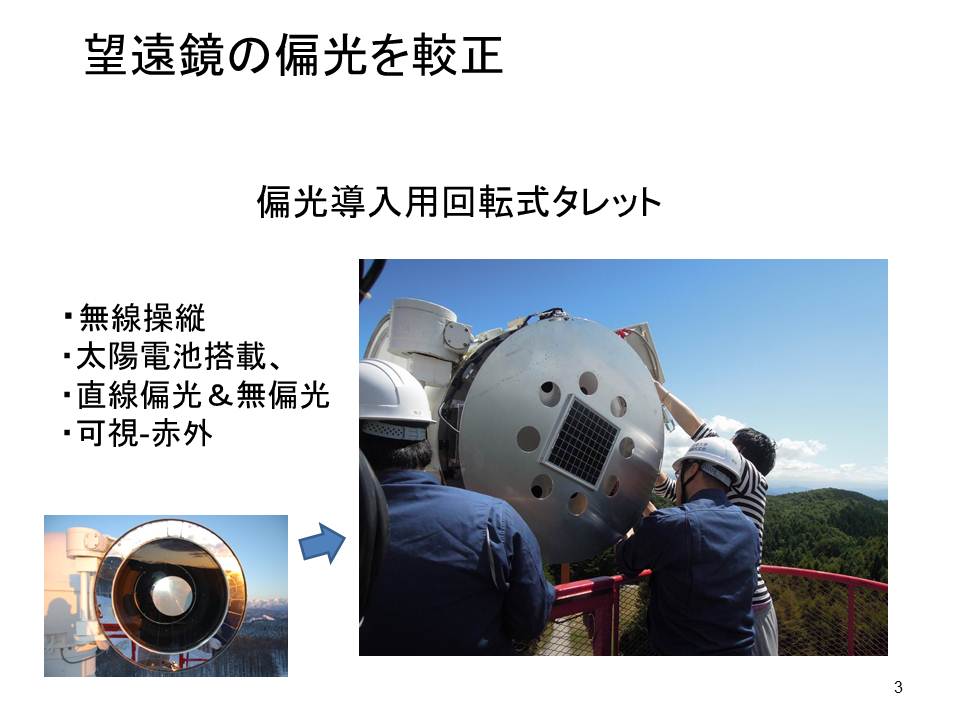 望遠鏡の偏光を較正

偏光導入用回転式タレット

・無線操縦
・太陽電池搭載、
・直線偏光＆無偏光
・可視-赤外

3